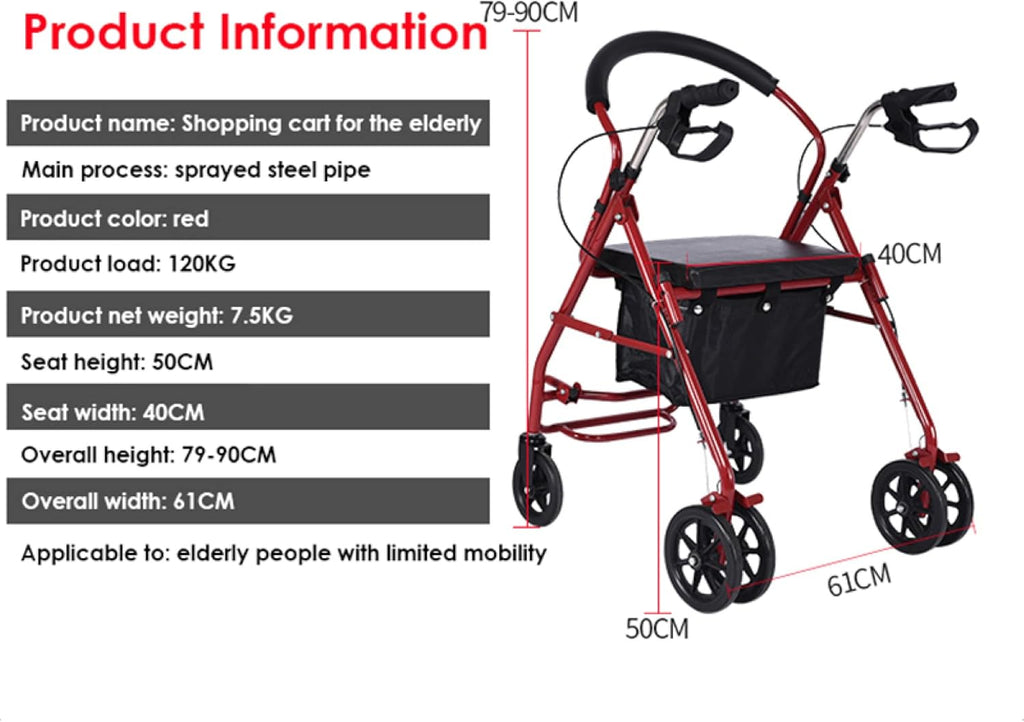 Product Information

Product name: Shopping cart for the elderly

Main process: sprayed steel pipe

Product color: red

Product load: 120KG

Product net weight: 7.5KG

Seat height: 50CM

Seat width: 40CM

Overall height: 79-90CM

Overall width: 61CM

Applicable to: elderly people with limited mobility

79-90CM

40CM

61CM

50CM